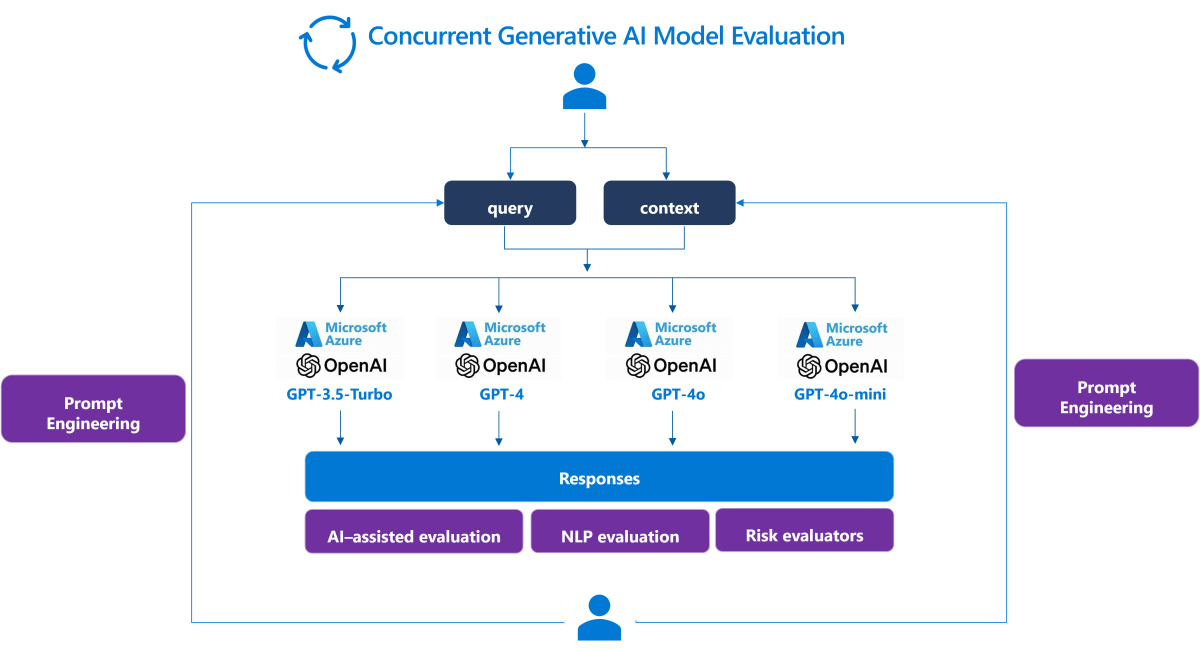 Concurrent Generative AI Model Evaluation

query

context

Microsoft Azure
OpenAI
GPT-3.5-Turbo

Microsoft Azure
OpenAI
GPT-4

Microsoft Azure
OpenAI
GPT-4o

Microsoft Azure
OpenAI
GPT-4o-mini

Prompt Engineering

Prompt Engineering

Responses

AI–assisted evaluation

NLP evaluation

Risk evaluators